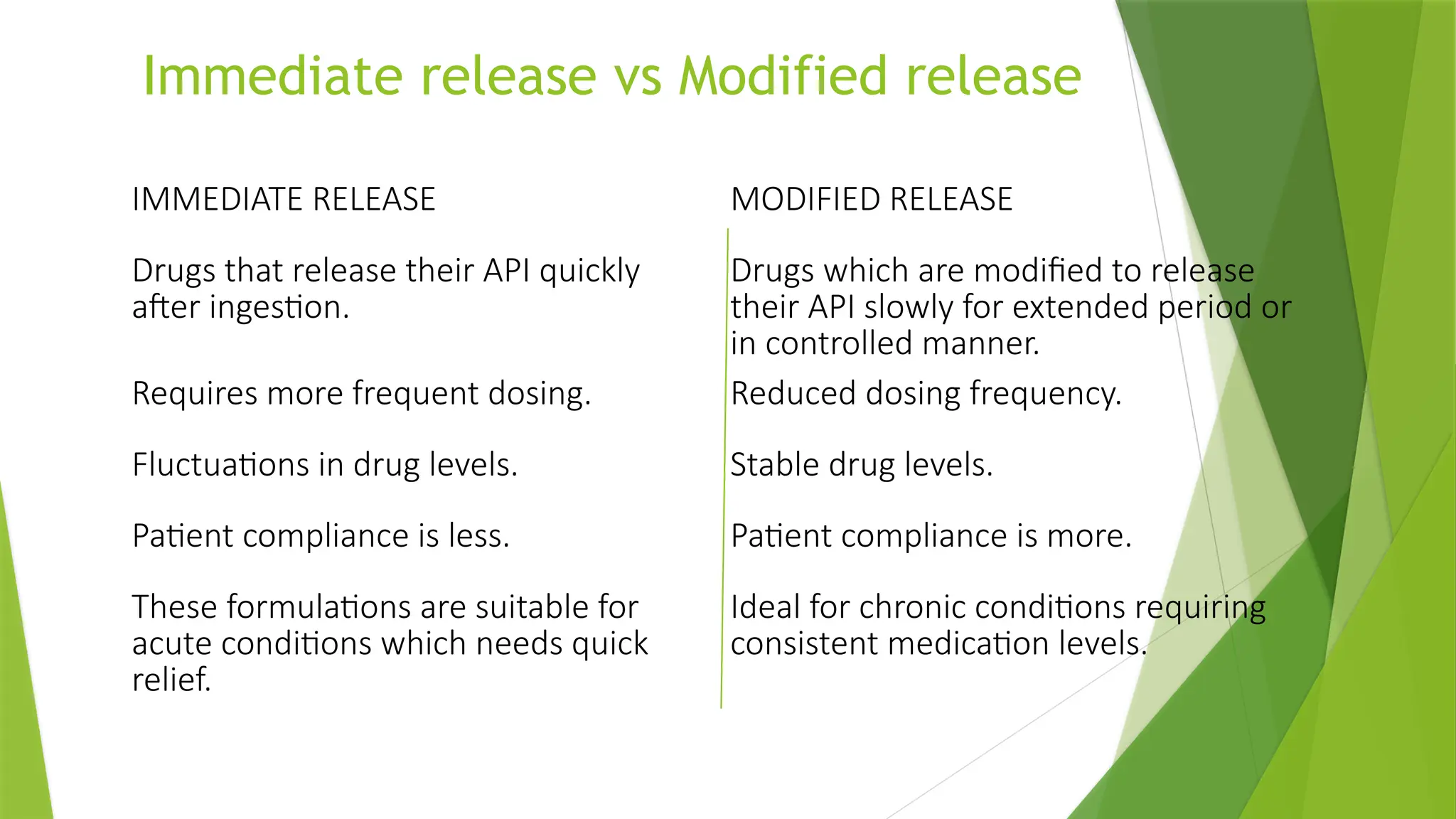 Immediate release vs Modified release

IMMEDIATE RELEASE

Drugs that release their API quickly after ingestion.

Requires more frequent dosing.

Fluctuations in drug levels.

Patient compliance is less.

These formulations are suitable for acute conditions which needs quick relief.

MODIFIED RELEASE

Drugs which are modified to release their API slowly for extended period or in controlled manner.

Reduced dosing frequency.

Stable drug levels.

Patient compliance is more.

Ideal for chronic conditions requiring consistent medication levels.